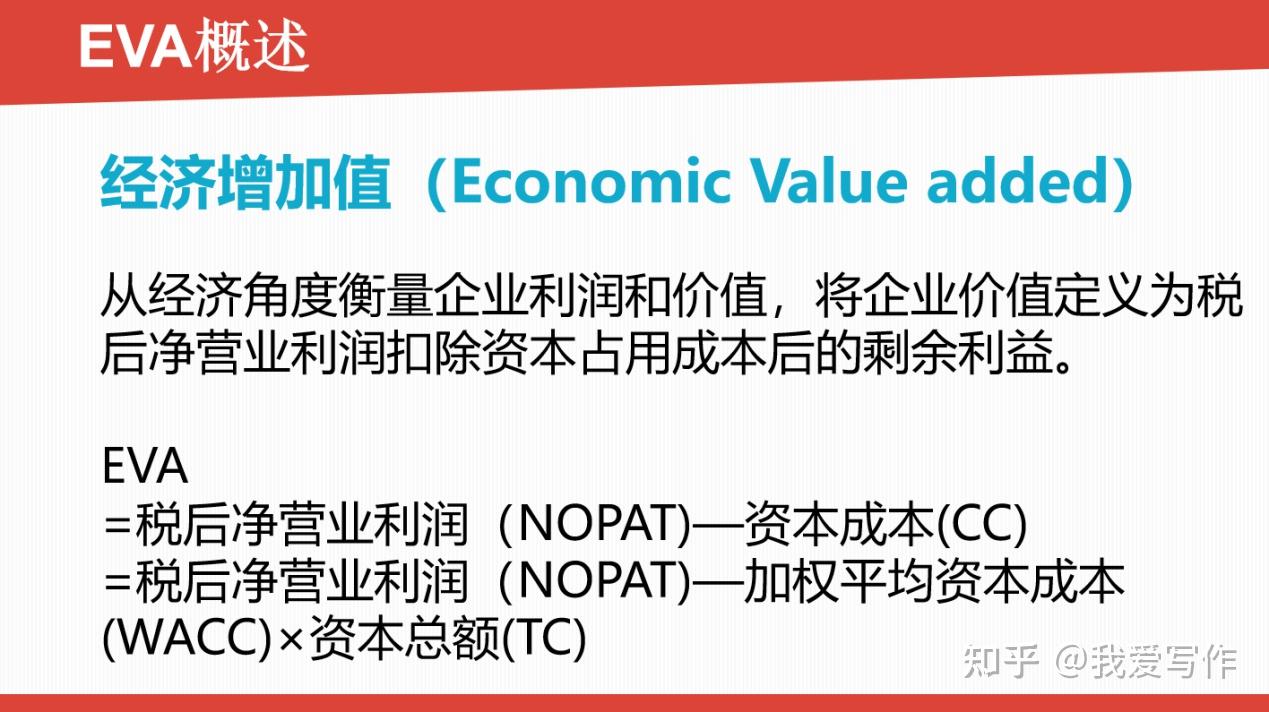 EVA概述

经济增加值（Economic Value added)

从经济角度衡量企业利润和价值，将企业价值定义为税后净营业利润扣除资本占用成本后的剩余利益。

EVA
=税后净营业利润（NOPAT)—资本成本(CC)
=税后净营业利润（NOPAT)—加权平均资本成本(WACC)×资本总额(TC)

知乎 @我爱写作